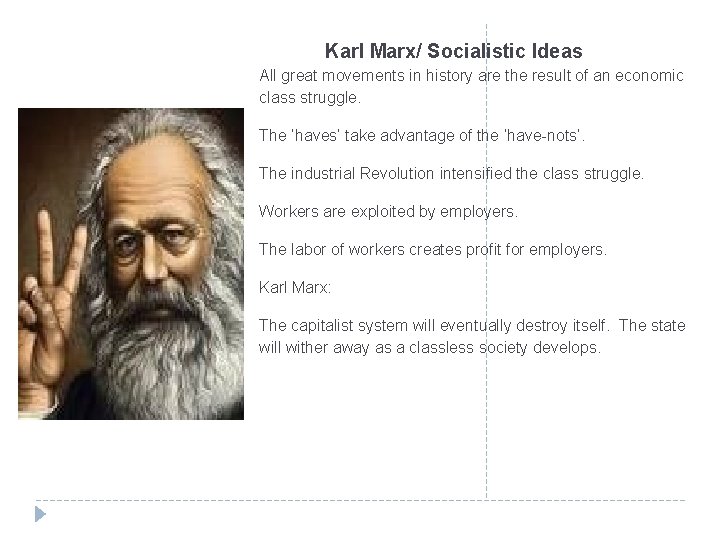 Karl Marx/ Socialistic Ideas

All great movements in history are the result of an economic class struggle.

The 'haves' take advantage of the 'have-nots'.

The industrial Revolution intensified the class struggle.

Workers are exploited by employers.

The labor of workers creates profit for employers.

Karl Marx:

The capitalist system will eventually destroy itself. The state will wither away as a classless society develops.